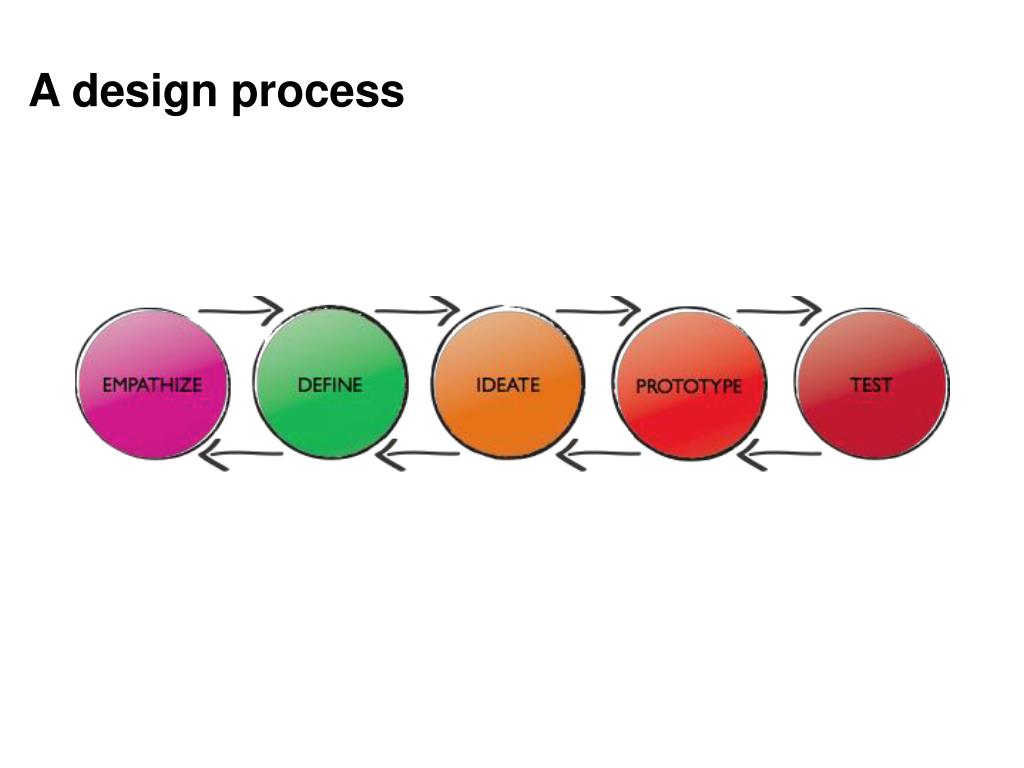 A design process

EMPATHIZE

DEFINE

IDEATE

PROTOTYPE

TEST